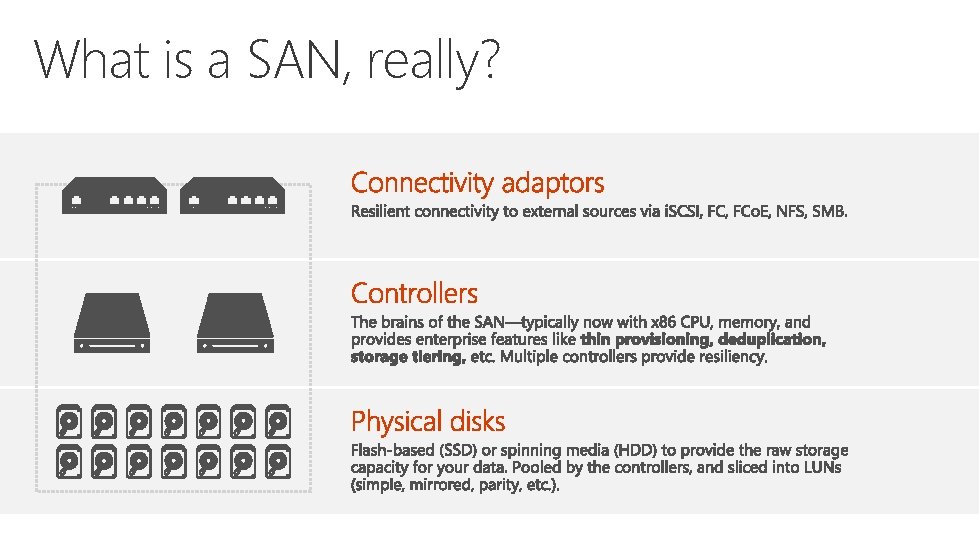 What is a SAN, really?

Connectivity adaptors

Resilient connectivity to external sources via iSCSI, FC, FCoE, NFS, SMB.

Controllers

The brains of the SAN—typically now with x86 CPU, memory, and provides enterprise features like thin provisioning, deduplication, storage tiering, etc. Multiple controllers provide resiliency.

Physical disks

Flash-based (SSD) or spinning media (HDD) to provide the raw storage capacity for your data. Pooled by the controllers, and sliced into LUNs (simple, mirrored, parity, etc.).